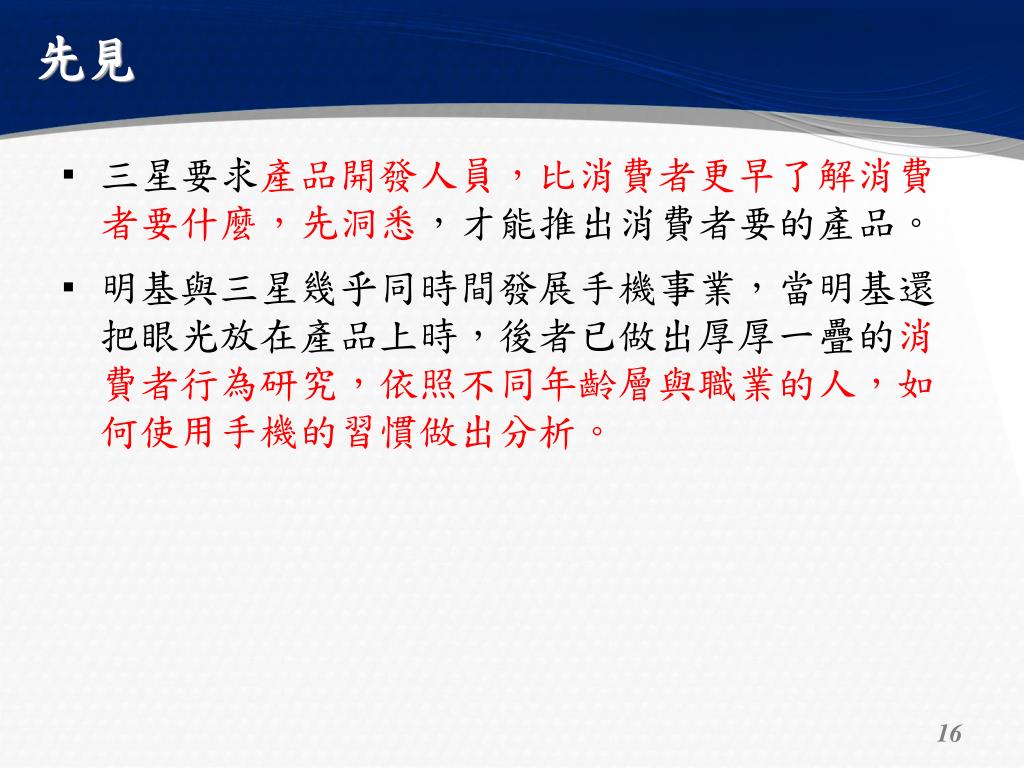 先見

▪ 三星要求產品開發人員，比消費者更早了解消費者要什麼，先洞悉，才能推出消費者要的產品。

▪ 明基與三星幾乎同時間發展手機事業，當明基還把眼光放在產品上時，後者已做出厚厚一疊的消費者行為研究，依照不同年齡層與職業的人，如何使用手機的習慣做出分析。

16